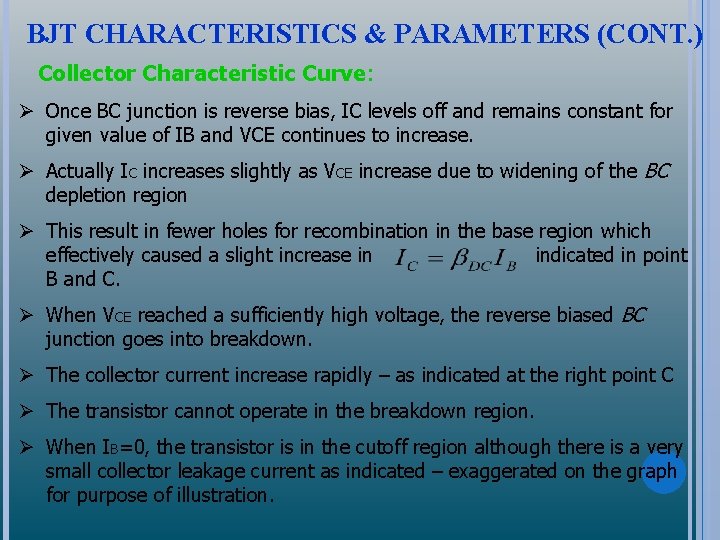 BJT CHARACTERISTICS & PARAMETERS (CONT.)

Collector Characteristic Curve:

➢ Once BC junction is reverse bias, IC levels off and remains constant for given value of IB and VCE continues to increase.

➢ Actually $I_C$ increases slightly as $V_{CE}$ increase due to widening of the BC depletion region

➢ This result in fewer holes for recombination in the base region which effectively caused a slight increase in $I_C = \beta_{DC} I_B$ indicated in point B and C.

➢ When $V_{CE}$ reached a sufficiently high voltage, the reverse biased BC junction goes into breakdown.

➢ The collector current increase rapidly – as indicated at the right point C

➢ The transistor cannot operate in the breakdown region.

➢ When $I_B$=0, the transistor is in the cutoff region although there is a very small collector leakage current as indicated – exaggerated on the graph for purpose of illustration.